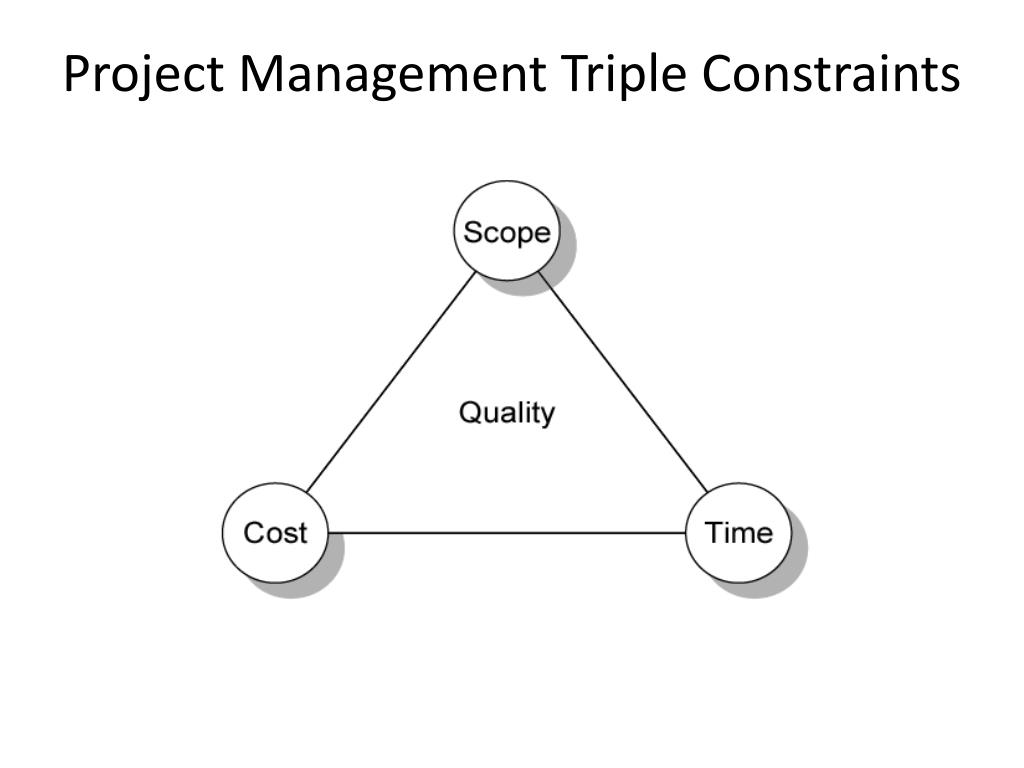 Project Management Triple Constraints

Scope

Quality

Cost

Time